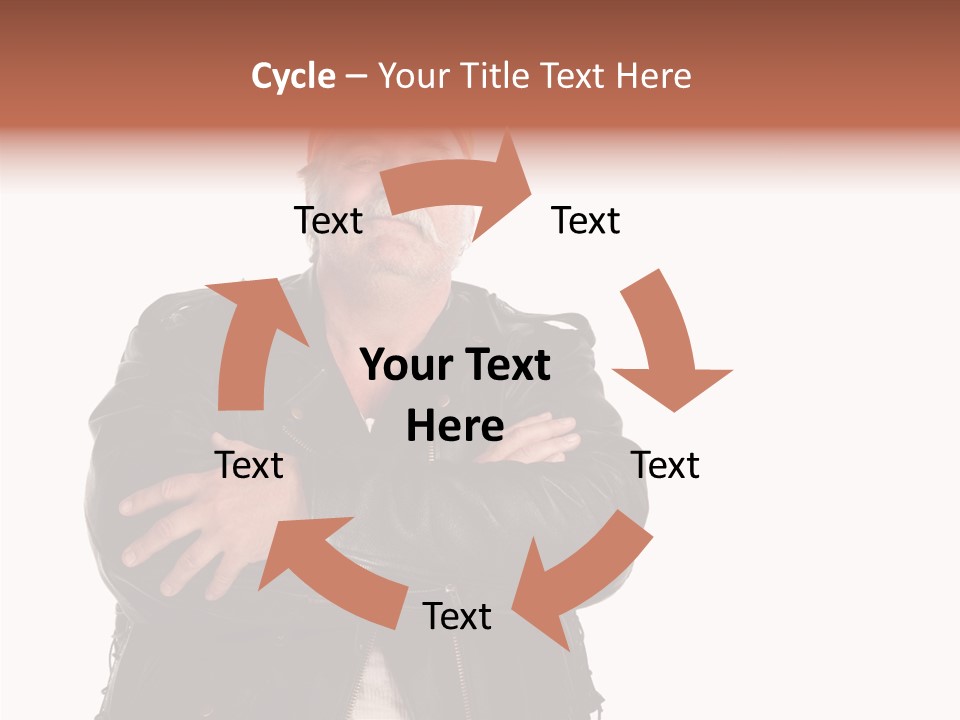 Cycle – Your Title Text Here

Text

Text

Your Text Here

Text

Text

Text